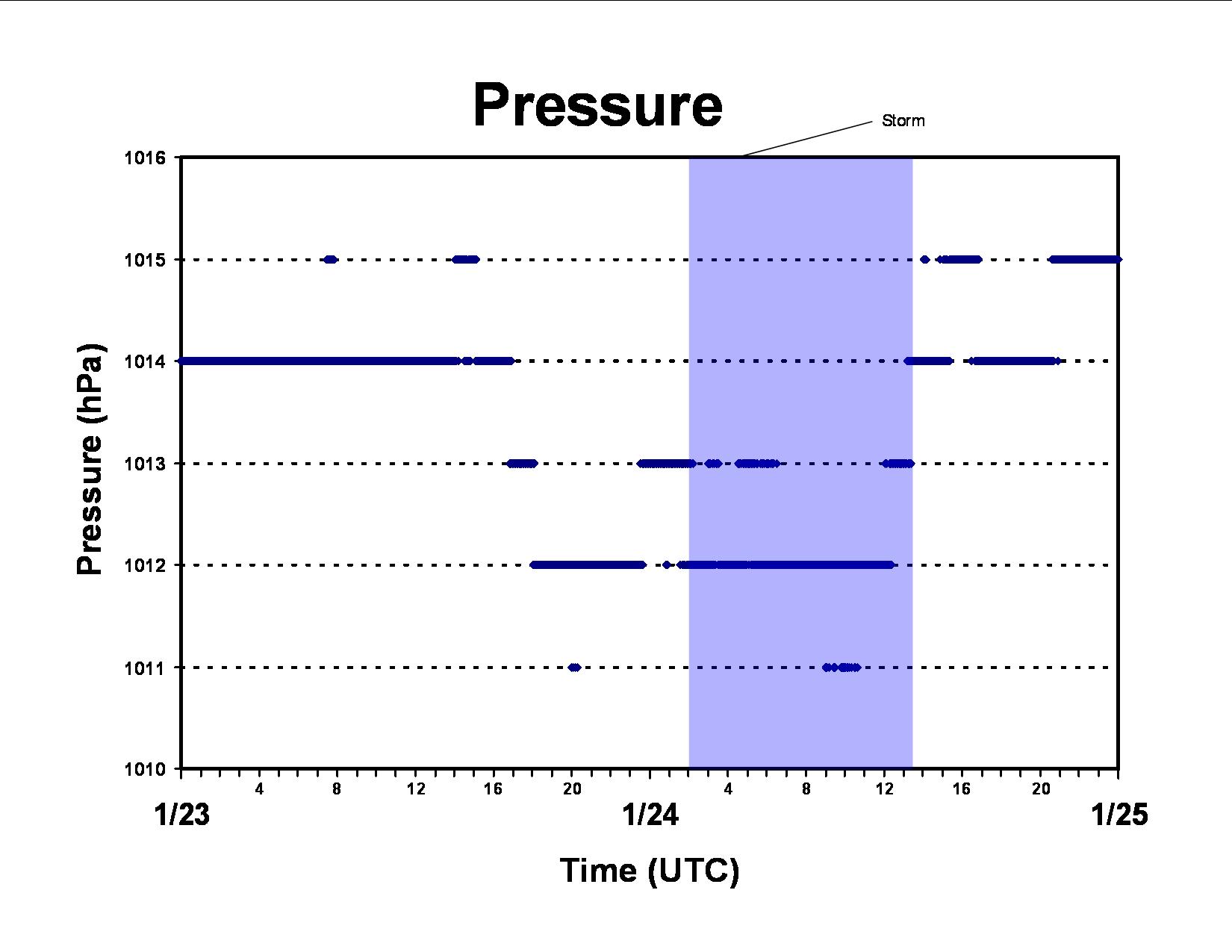 Pressure

Storm

Pressure (hPa)

1016
1015
1014
1013
1012
1011
1010

4
8
12
16
20
4
8
12
16
20

1/23
1/24
1/25

Time (UTC)